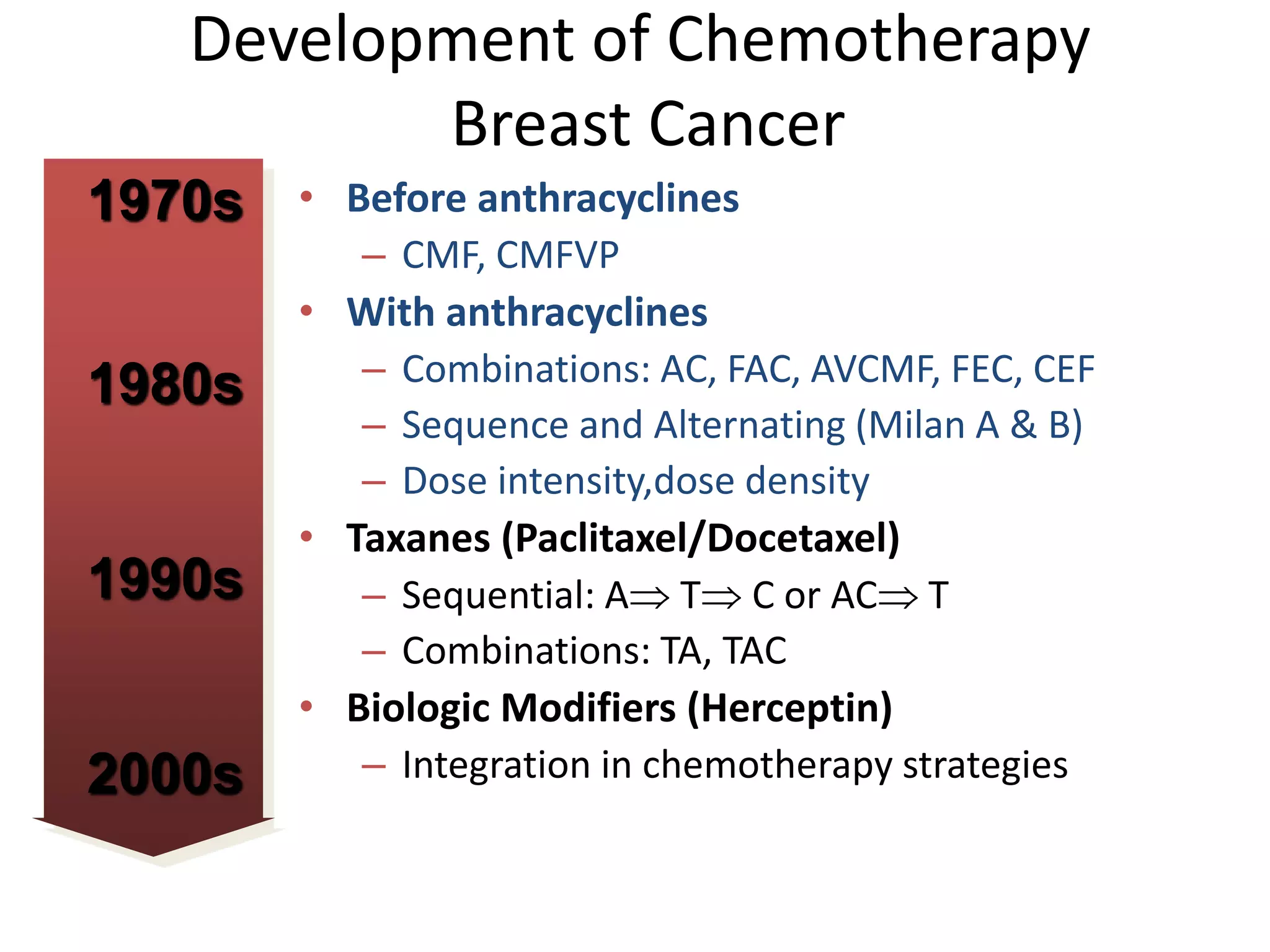 Development of Chemotherapy
Breast Cancer

1970s
1980s
1990s
2000s

• Before anthracyclines
– CMF, CMFVP
• With anthracyclines
– Combinations: AC, FAC, AVCMF, FEC, CEF
– Sequence and Alternating (Milan A & B)
– Dose intensity,dose density
• Taxanes (Paclitaxel/Docetaxel)
– Sequential: A$\Rightarrow$ T$\Rightarrow$ C or AC$\Rightarrow$ T
– Combinations: TA, TAC
• Biologic Modifiers (Herceptin)
– Integration in chemotherapy strategies